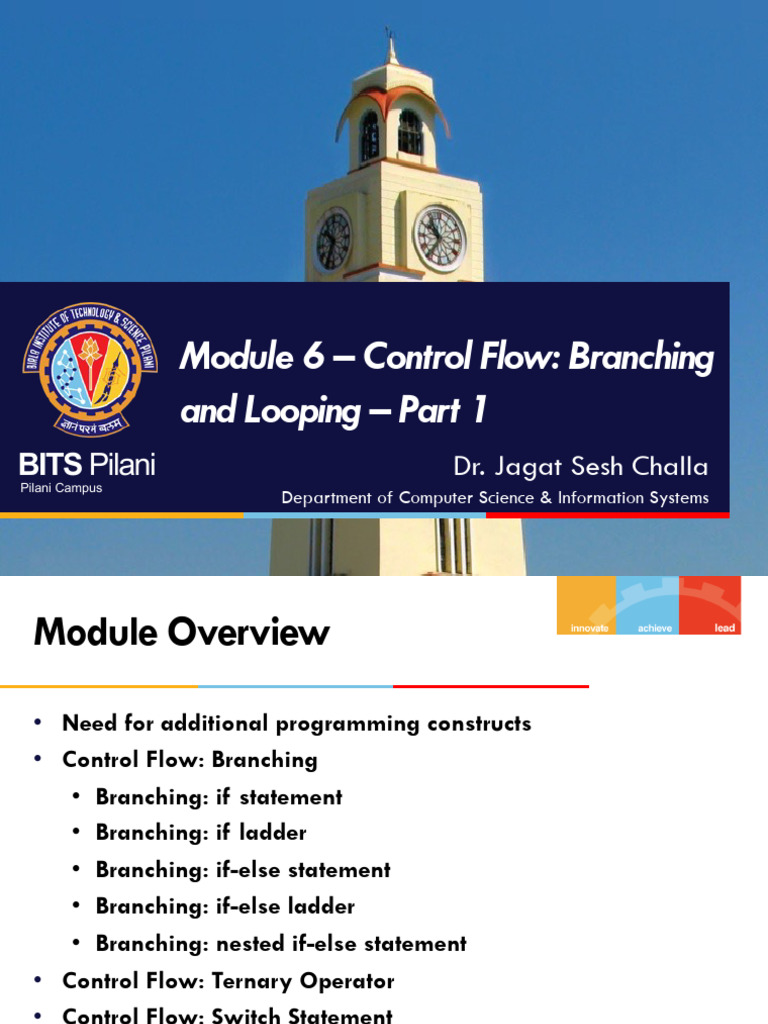 BIRLA INSTITUTE OF TECHNOLOGY & SCIENCE PILANI

ज्ञानं परमं बलम्

BITS Pilani
Pilani Campus

Module 6 – Control Flow: Branching and Looping – Part 1

Dr. Jagat Sesh Challa
Department of Computer Science & Information Systems

Module Overview

innovate achieve lead

• Need for additional programming constructs
• Control Flow: Branching
  • Branching: if statement
  • Branching: if ladder
  • Branching: if-else statement
  • Branching: if-else ladder
  • Branching: nested if-else statement
• Control Flow: Ternary Operator
• Control Flow: Switch Statement